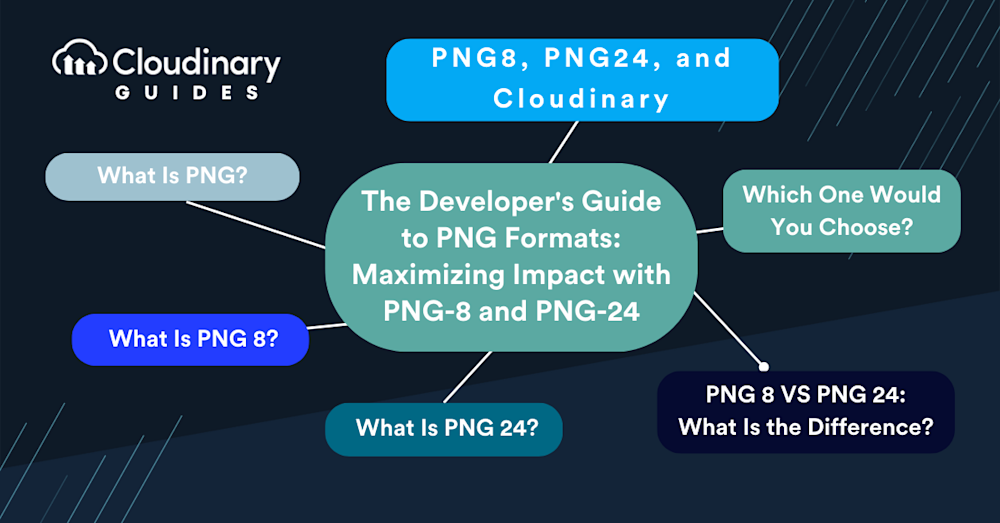 Cloudinary GUIDES

PNG8, PNG24, and Cloudinary

What Is PNG?

The Developer's Guide to PNG Formats: Maximizing Impact with PNG-8 and PNG-24

Which One Would You Choose?

What Is PNG 8?

What Is PNG 24?

PNG 8 VS PNG 24: What Is the Difference?